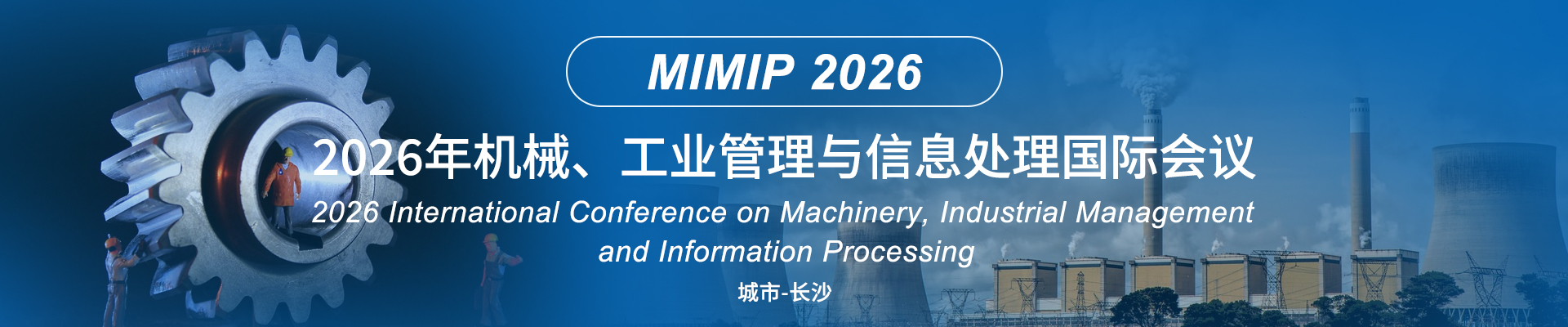 MIMIP 2026

2026年机械、工业管理与信息处理国际会议

2026 International Conference on Machinery, Industrial Management and Information Processing

城市-长沙